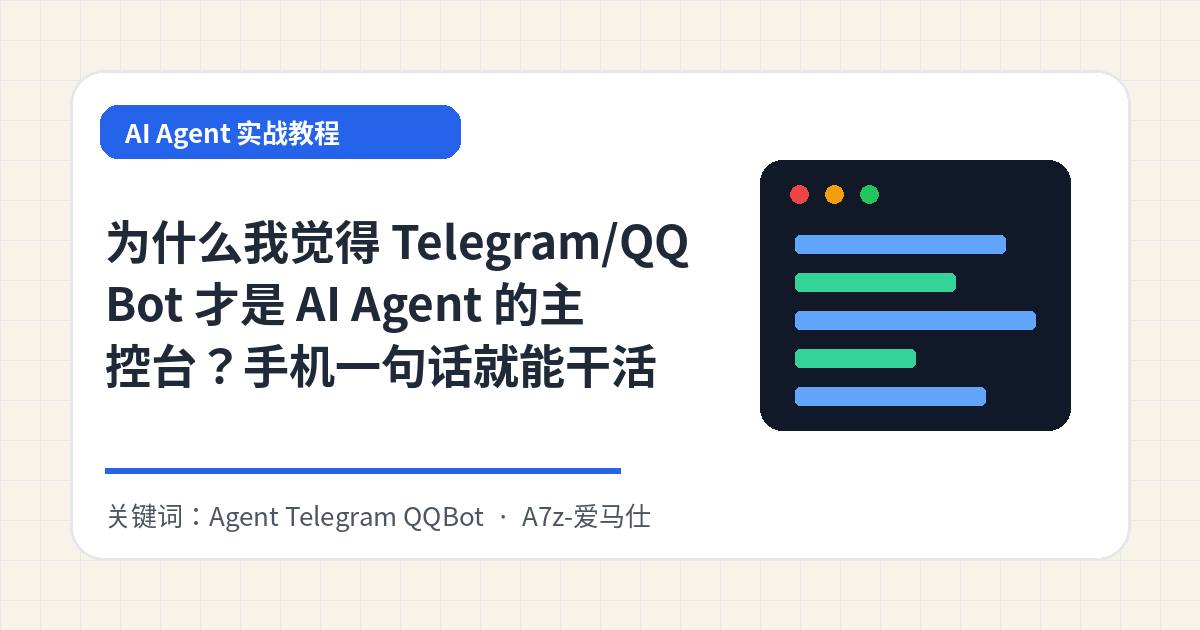 AI Agent 实战教程

为什么我觉得 Telegram/QQ Bot 才是 AI Agent 的主控台？手机一句话就能干活

关键词：Agent Telegram QQBot · A7z-爱马仕